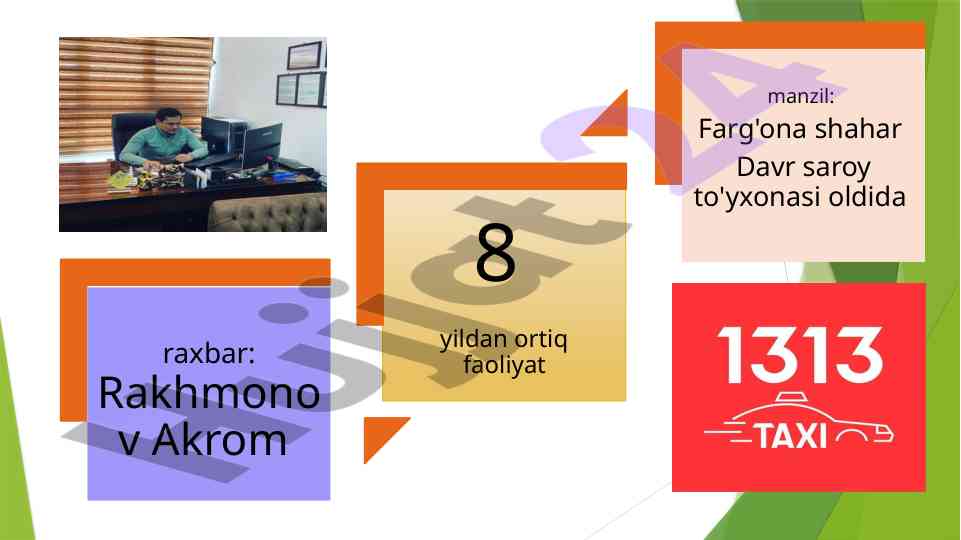 raxbar:
Rakhmonov Akrom

8

yildan ortiq faoliyat

manzil:
Farg'ona shahar
Davr saroy to'yxonasi oldida

1313
TAXI

hujjat24